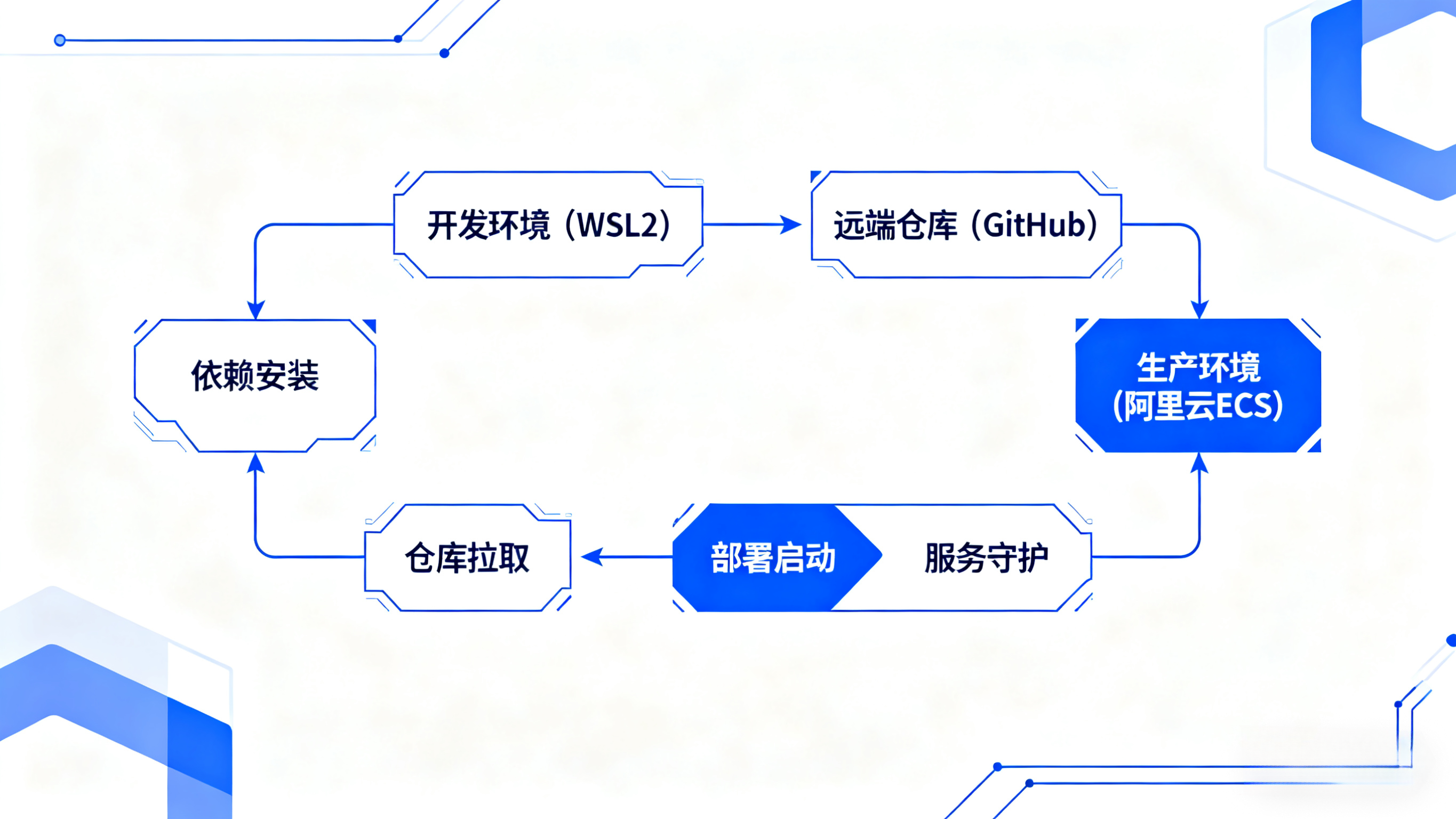 开发环境（WSL2）

远端仓库（GitHub）

依赖安装

生产环境
(阿里云ECS)

仓库拉取

部署启动

服务守护